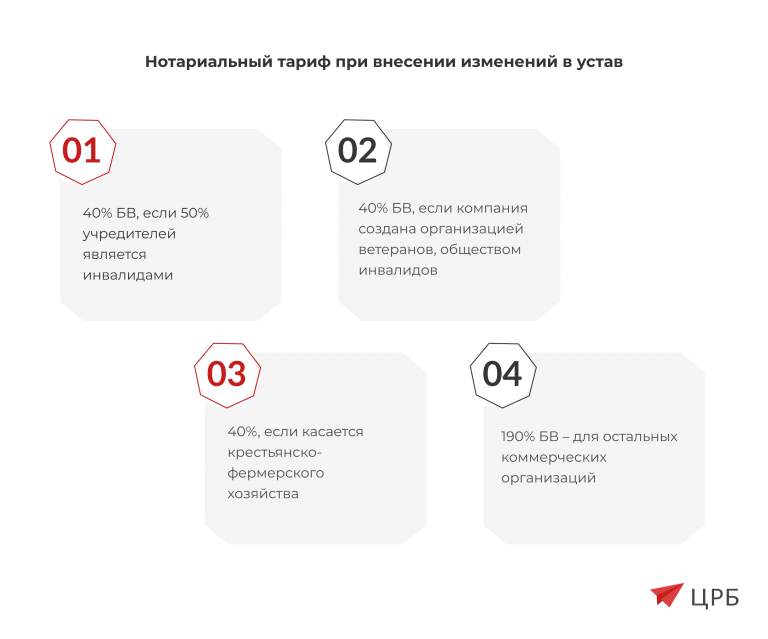 Нотариальный тариф при внесении изменений в устав

01

40% БВ, если 50% учредителей является инвалидами

02

40% БВ, если компания создана организацией ветеранов, обществом инвалидов

03

40%, если касается крестьянско-фермерского хозяйства

04

190% БВ – для остальных коммерческих организаций

ЦРБ